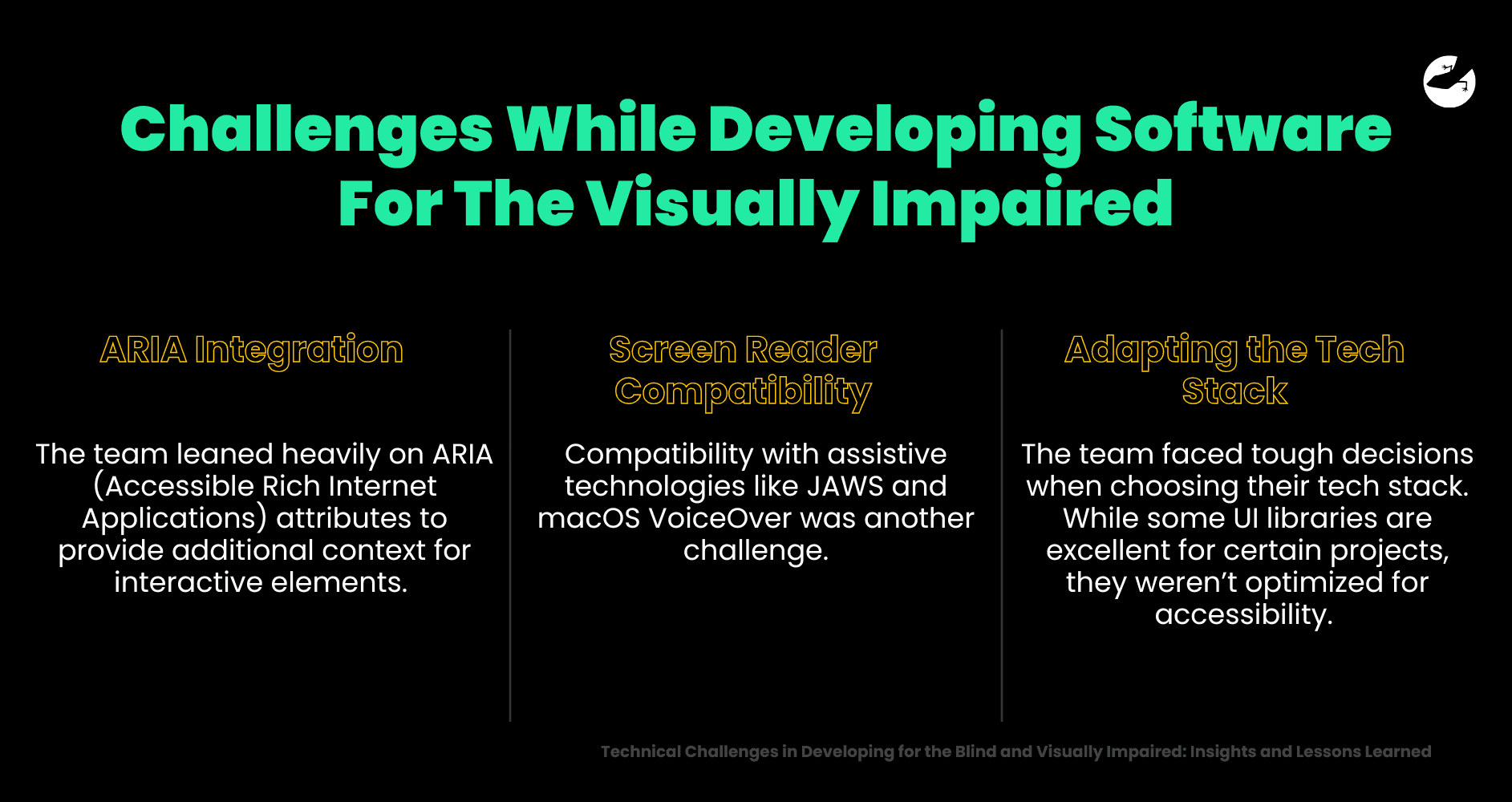 Challenges While Developing Software For The Visually Impaired

ARIA Integration

The team leaned heavily on ARIA (Accessible Rich Internet Applications) attributes to provide additional context for interactive elements.

Screen Reader Compatibility

Compatibility with assistive technologies like JAWS and macOS VoiceOver was another challenge.

Adapting the Tech Stack

The team faced tough decisions when choosing their tech stack. While some UI libraries are excellent for certain projects, they weren't optimized for accessibility.

Technical Challenges in Developing for the Blind and Visually Impaired: Insights and Lessons Learned